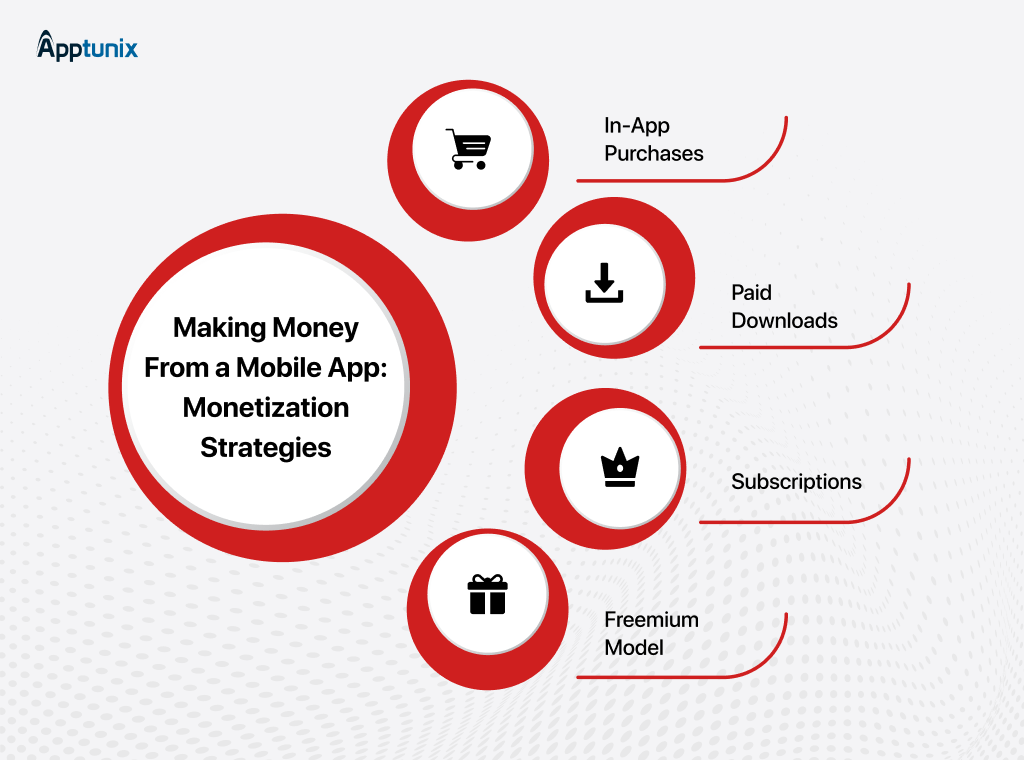 Apptunix

Making Money From a Mobile App: Monetization Strategies

In-App Purchases

Paid Downloads

Subscriptions

Freemium Model